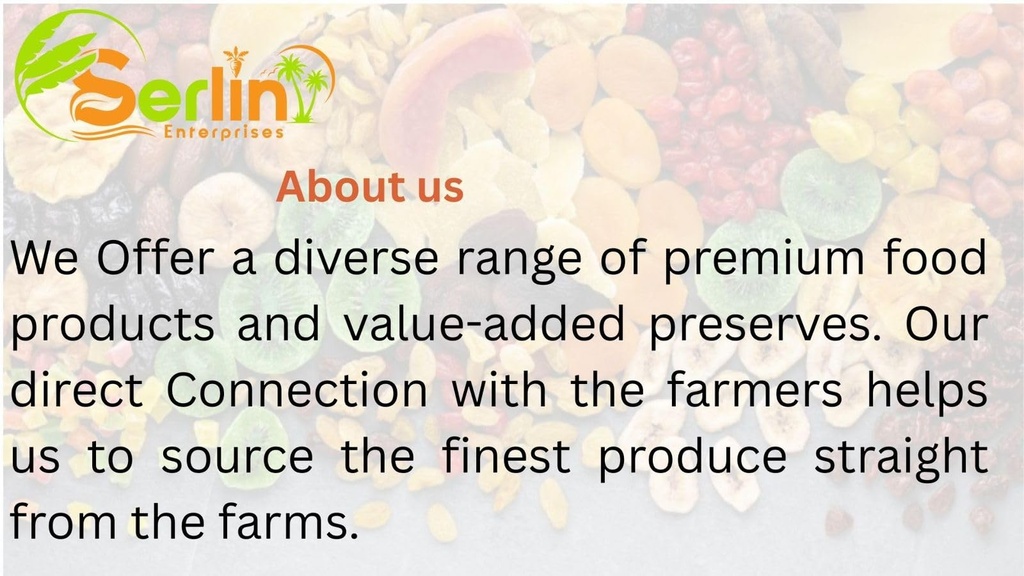 Serlin
Enterprises

About us

We Offer a diverse range of premium food products and value-added preserves. Our direct Connection with the farmers helps us to source the finest produce straight from the farms.